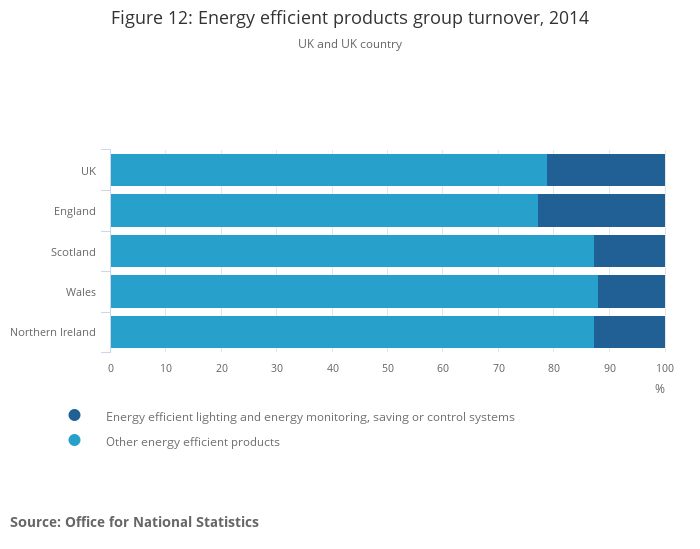 Figure 12: Energy efficient products group turnover, 2014

UK and UK country

UK
England
Scotland
Wales
Northern Ireland

0 10 20 30 40 50 60 70 80 90 100

%

Energy efficient lighting and energy monitoring, saving or control systems
Other energy efficient products

Source: Office for National Statistics